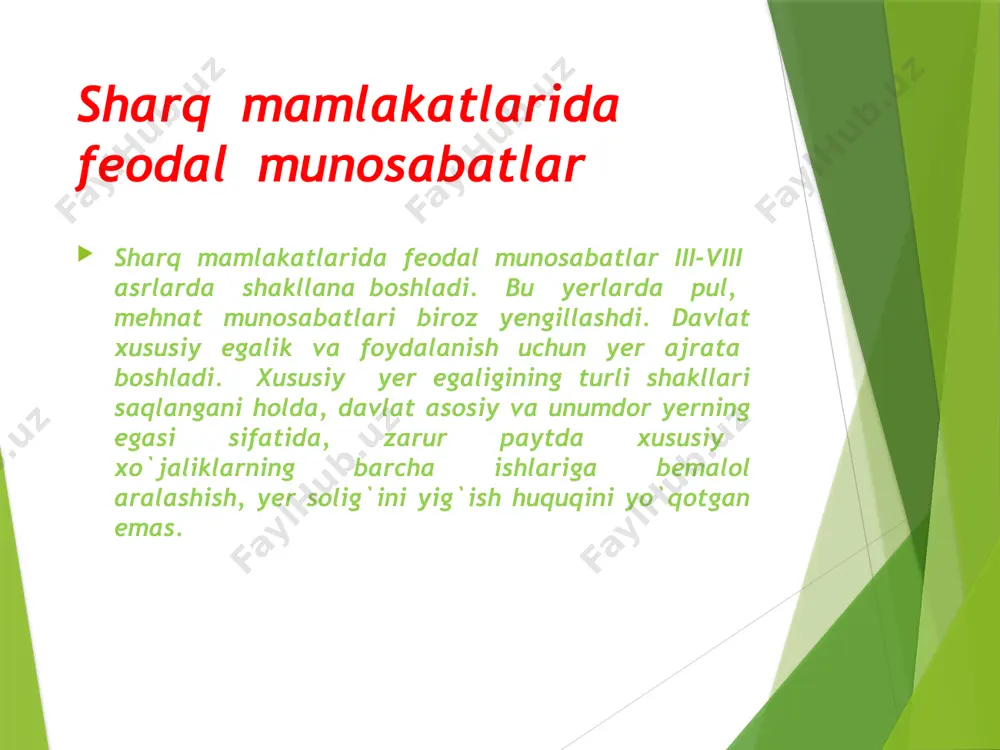 Sharq mamlakatlarida feodal munosabatlar

Sharq mamlakatlarida feodal munosabatlar III-VIII asrlarda shakllana boshladi. Bu yerlarda pul, mehnat munosabatlari biroz yengillashdi. Davlat xususiy egalik va foydalanish uchun yer ajrata boshladi. Xususiy yer egaligining turli shakllari saqlangani holda, davlat asosiy va unumdor yerning egasi sifatida, zarur paytda xususiy xo`jaliklarning barcha ishlariga bemalol aralashish, yer solig`ini yig`ish huquqini yo`qotgan emas.

FaylHub.uz FaylHub.uz FaylHub.uz FaylHub.uz FaylHub.uz FaylHub.uz